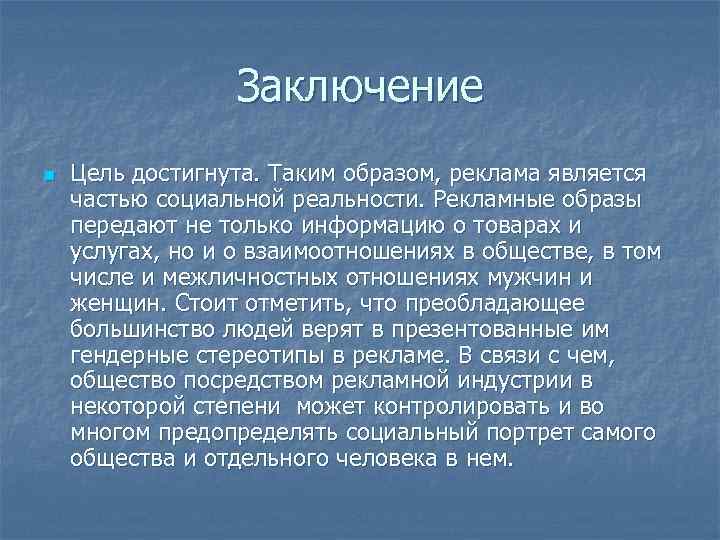 Заключение

Цель достигнута. Таким образом, реклама является частью социальной реальности. Рекламные образы передают не только информацию о товарах и услугах, но и о взаимоотношениях в обществе, в том числе и межличностных отношениях мужчин и женщин. Стоит отметить, что преобладающее большинство людей верят в презентованные им гендерные стереотипы в рекламе. В связи с чем, общество посредством рекламной индустрии в некоторой степени может контролировать и во многом предопределять социальный портрет самого общества и отдельного человека в нем.